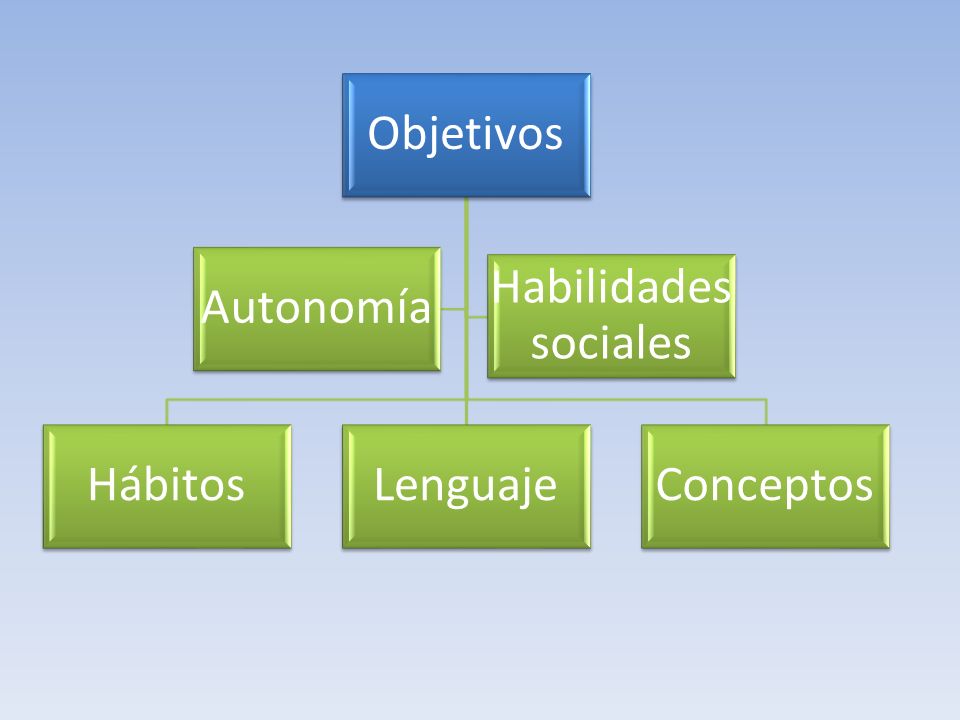 Objetivos

Autonomía

Habilidades sociales

Hábitos

Lenguaje

Conceptos